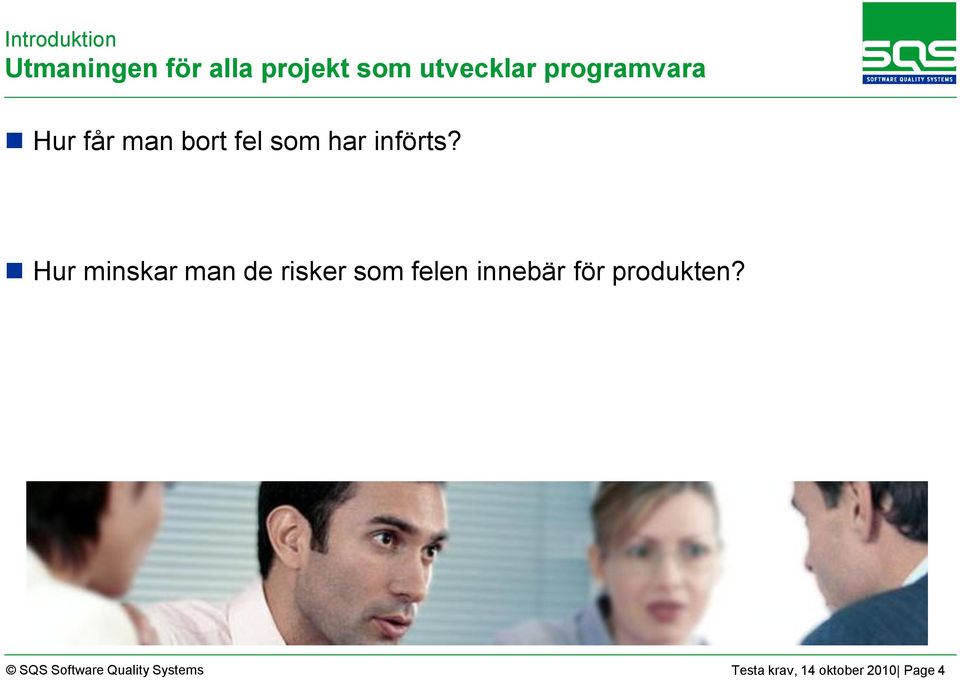 Introduktion
Utmaningen för alla projekt som utvecklar programvara

SQS
SOFTWARE QUALITY SYSTEMS

Hur får man bort fel som har införts?

Hur minskar man de risker som felen innebär för produkten?

© SQS Software Quality Systems

Testa krav, 14 oktober 2010| Page 4